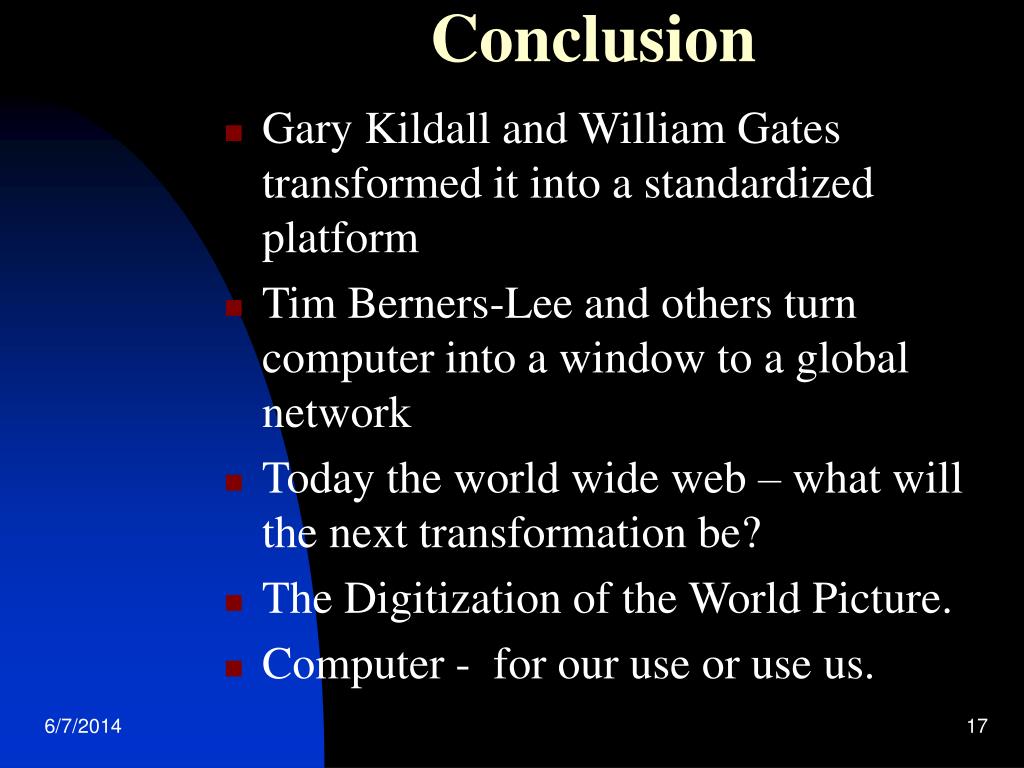 Conclusion

- Gary Kildall and William Gates transformed it into a standardized platform
- Tim Berners-Lee and others turn computer into a window to a global network
- Today the world wide web – what will the next transformation be?
- The Digitization of the World Picture.
- Computer - for our use or use us.

6/7/2014

17